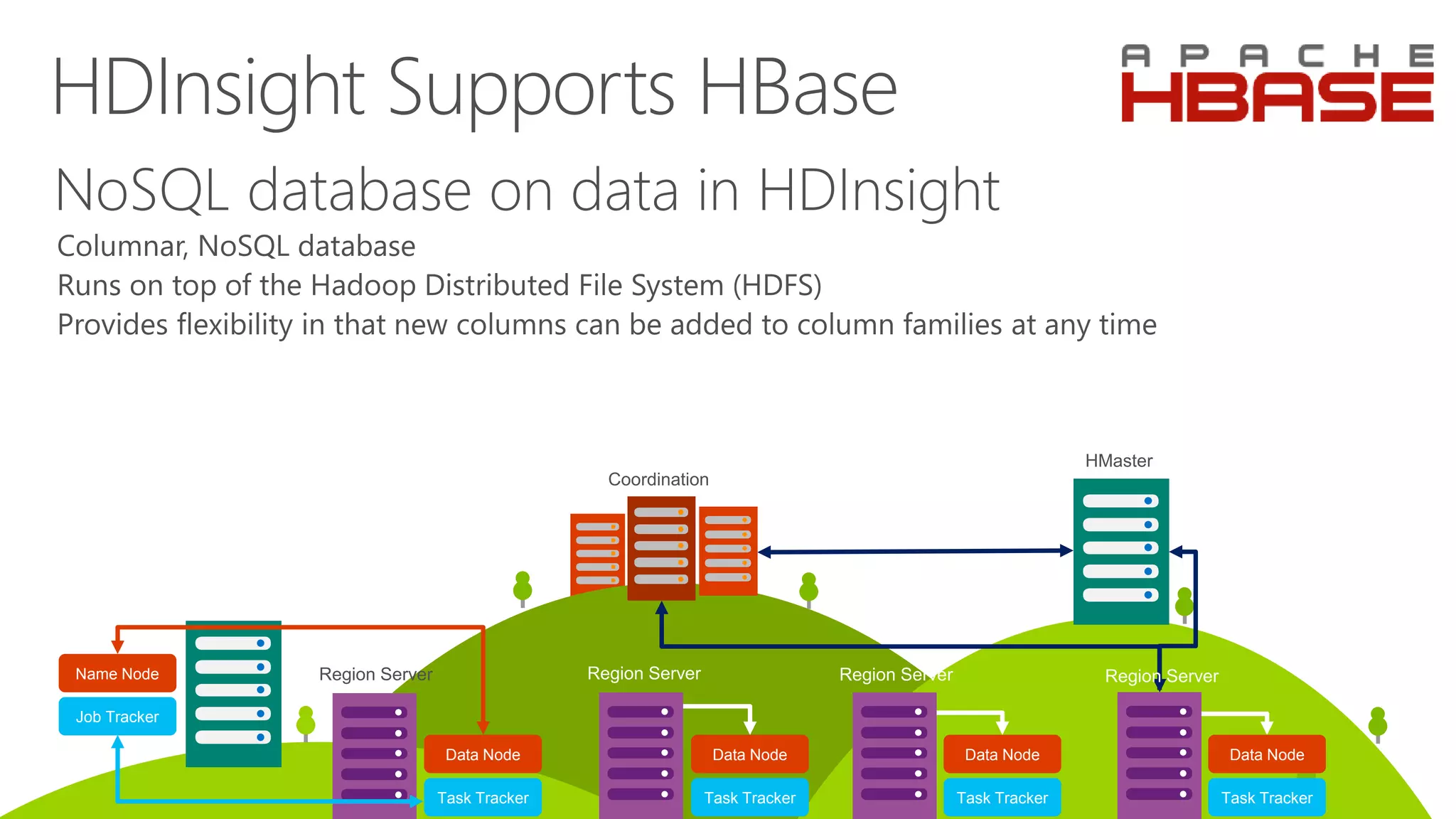 HDInsight Supports HBase

APACHE HBASE

NoSQL database on data in HDInsight

Columnar, NoSQL database
Runs on top of the Hadoop Distributed File System (HDFS)
Provides flexibility in that new columns can be added to column families at any time

Coordination

HMaster

Name Node
Job Tracker

Region Server
Data Node
Task Tracker

Region Server
Data Node
Task Tracker

Region Server
Data Node
Task Tracker

Region Server
Data Node
Task Tracker